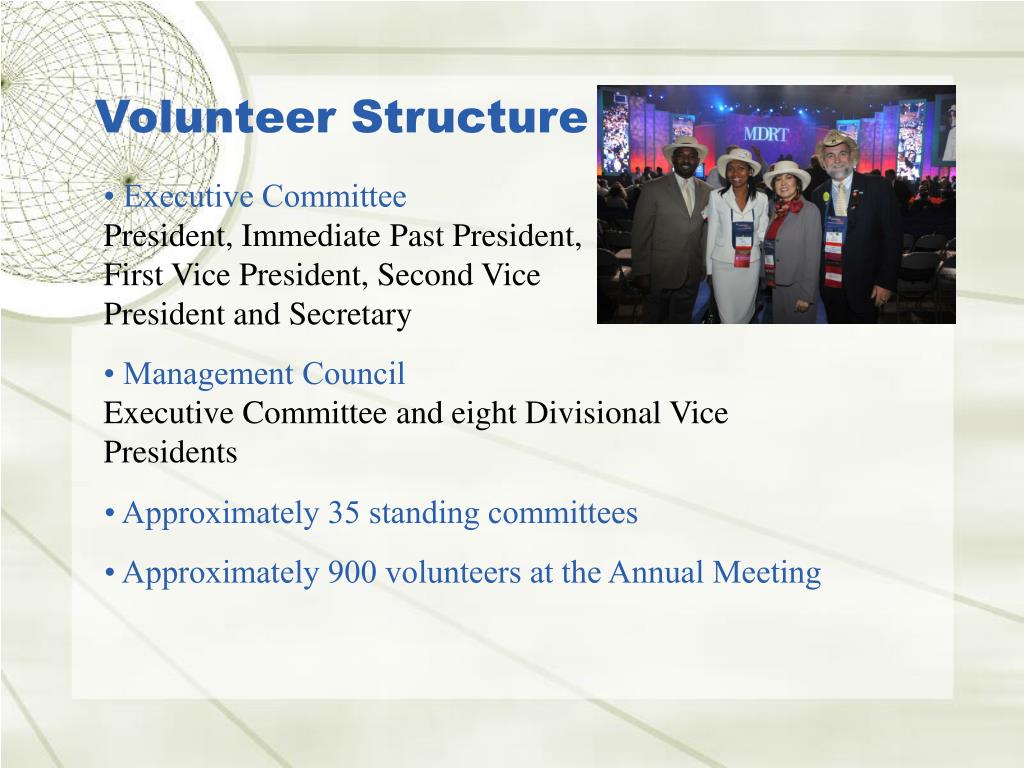 Volunteer Structure

MDRT

• Executive Committee
President, Immediate Past President, First Vice President, Second Vice President and Secretary

• Management Council
Executive Committee and eight Divisional Vice Presidents

• Approximately 35 standing committees

• Approximately 900 volunteers at the Annual Meeting